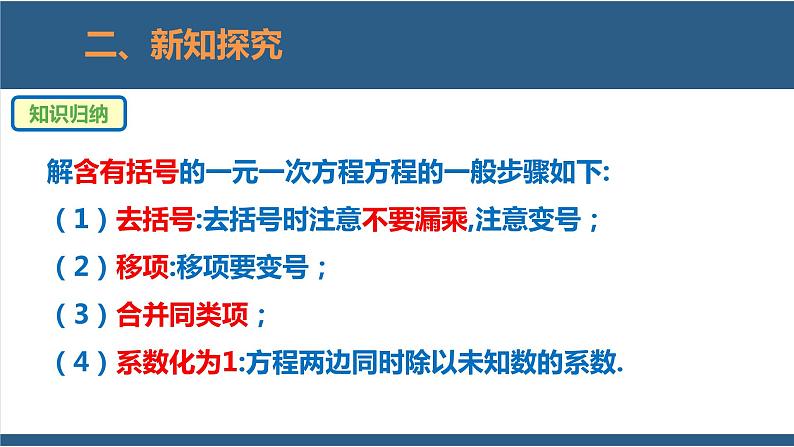 二、新知探究

知识归纳

解含有括号的一元一次方程方程的一般步骤如下:

（1）去括号:去括号时注意不要漏乘,注意变号；

（2）移项:移项要变号；

（3）合并同类项；

（4）系数化为1:方程两边同时除以未知数的系数.